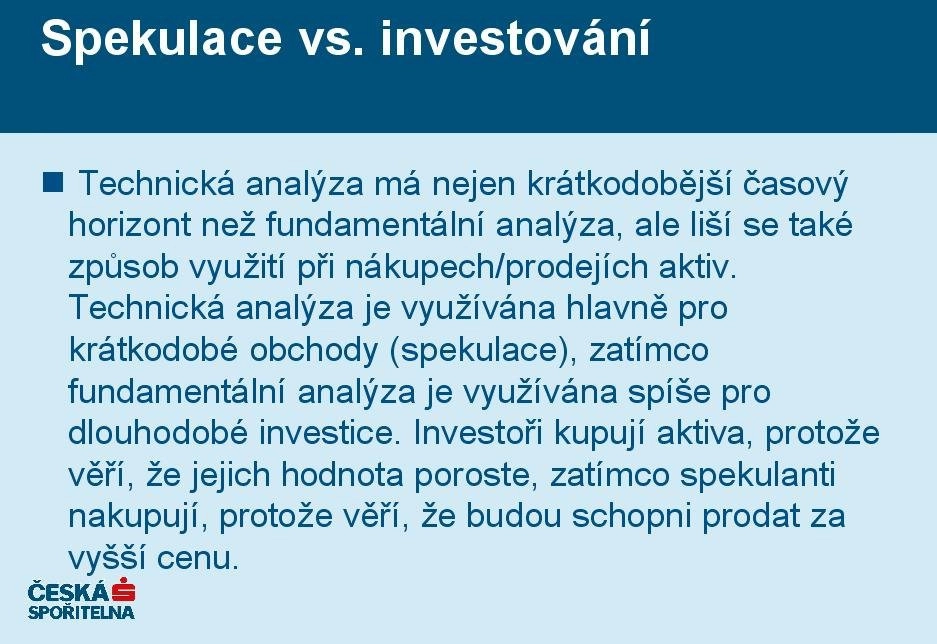 Spekulace vs. investování

Technická analýza má nejen krátkodobější časový horizont než fundamentální analýza, ale liší se také způsob využití při nákupech/prodejích aktiv. Technická analýza je využívána hlavně pro krátkodobé obchody (spekulace), zatímco fundamentální analýza je využívána spíše pro dlouhodobé investice. Investoři kupují aktiva, protože věří, že jejich hodnota poroste, zatímco spekulanti nakupují, protože věří, že budou schopni prodat za vyšší cenu.

ČESKÁ SPOŘITELNA